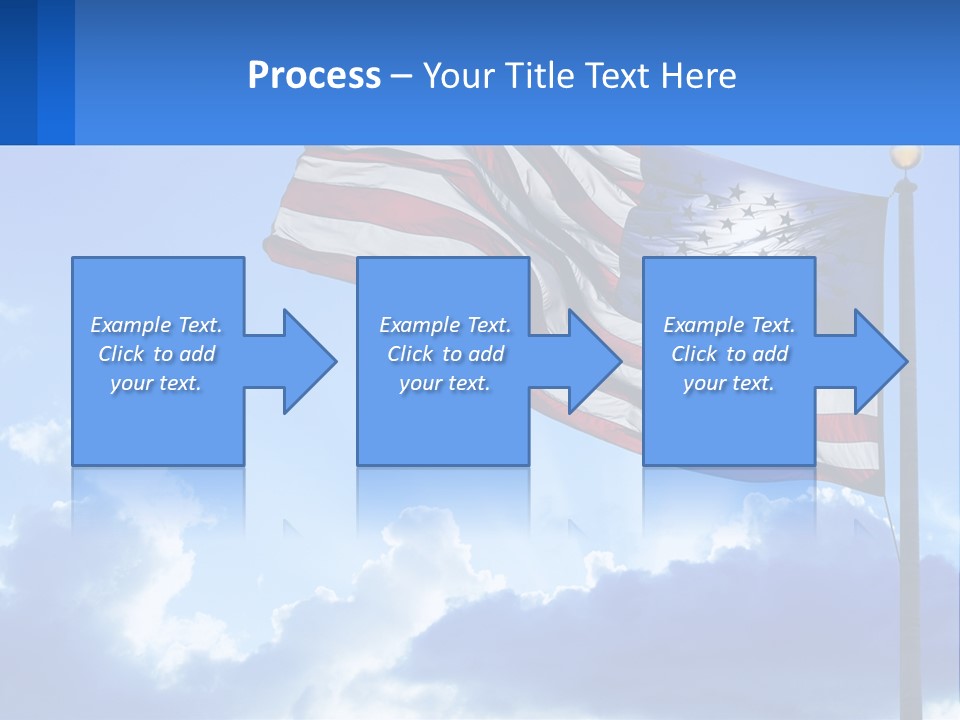 Process – Your Title Text Here

Example Text. Click to add your text.

Example Text. Click to add your text.

Example Text. Click to add your text.